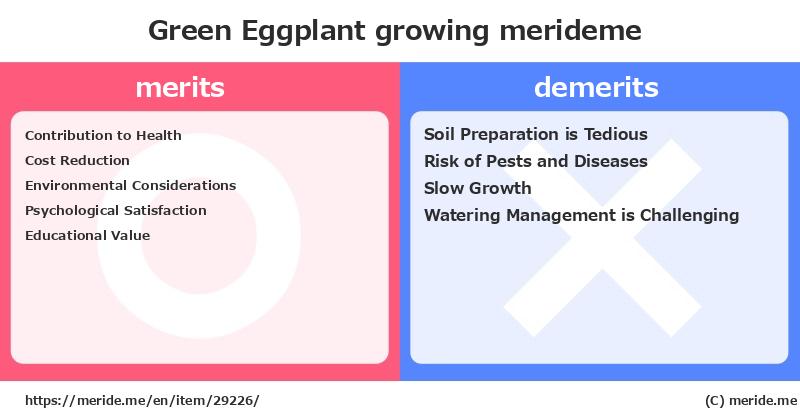 Green Eggplant growing merideme

merits

Contribution to Health
Cost Reduction
Environmental Considerations
Psychological Satisfaction
Educational Value

demerits

Soil Preparation is Tedious
Risk of Pests and Diseases
Slow Growth
Watering Management is Challenging

https://meride.me/en/item/29226/

(C) meride.me